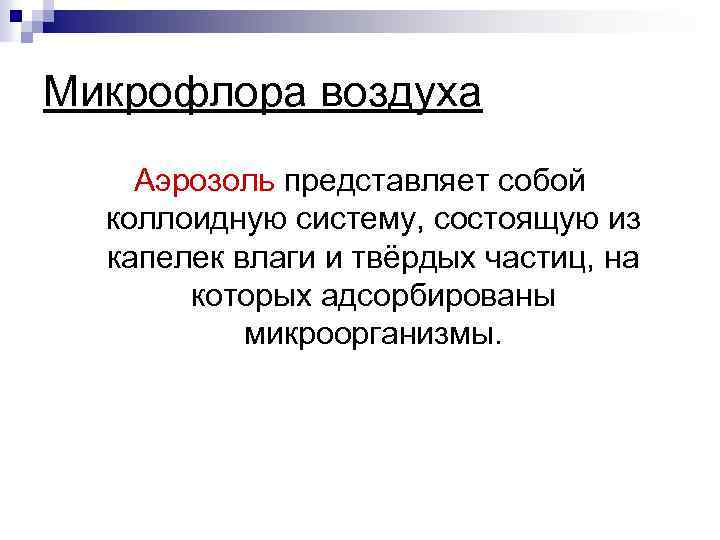 Микрофлора воздуха

Аэрозоль представляет собой коллоидную систему, состоящую из капелек влаги и твёрдых частиц, на которых адсорбированы микроорганизмы.